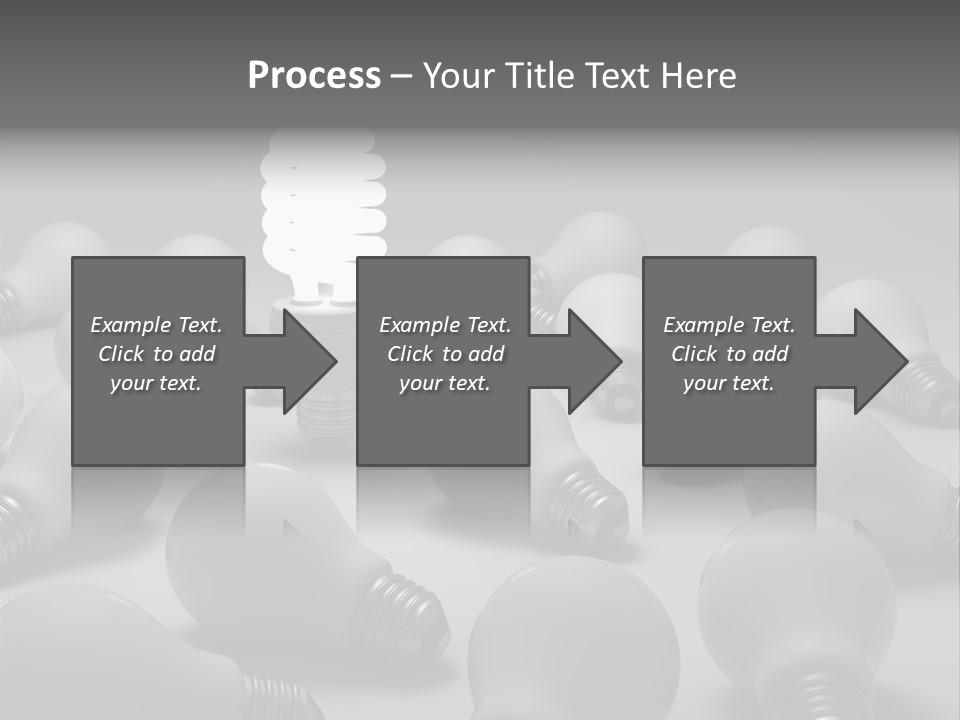 Process – Your Title Text Here

Example Text. Click to add your text.

Example Text. Click to add your text.

Example Text. Click to add your text.